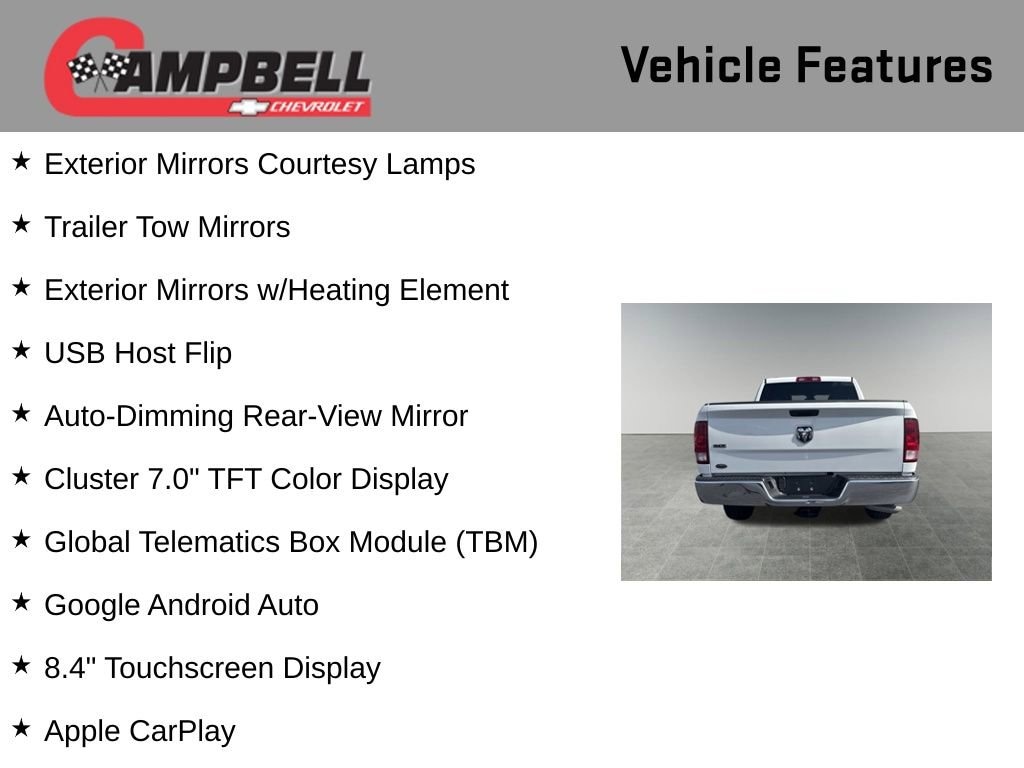 CAMPBELL
CHEVROLET

Vehicle Features

★ Exterior Mirrors Courtesy Lamps

★ Trailer Tow Mirrors

★ Exterior Mirrors w/Heating Element

★ USB Host Flip

★ Auto-Dimming Rear-View Mirror

★ Cluster 7.0" TFT Color Display

★ Global Telematics Box Module (TBM)

★ Google Android Auto

★ 8.4" Touchscreen Display

★ Apple CarPlay